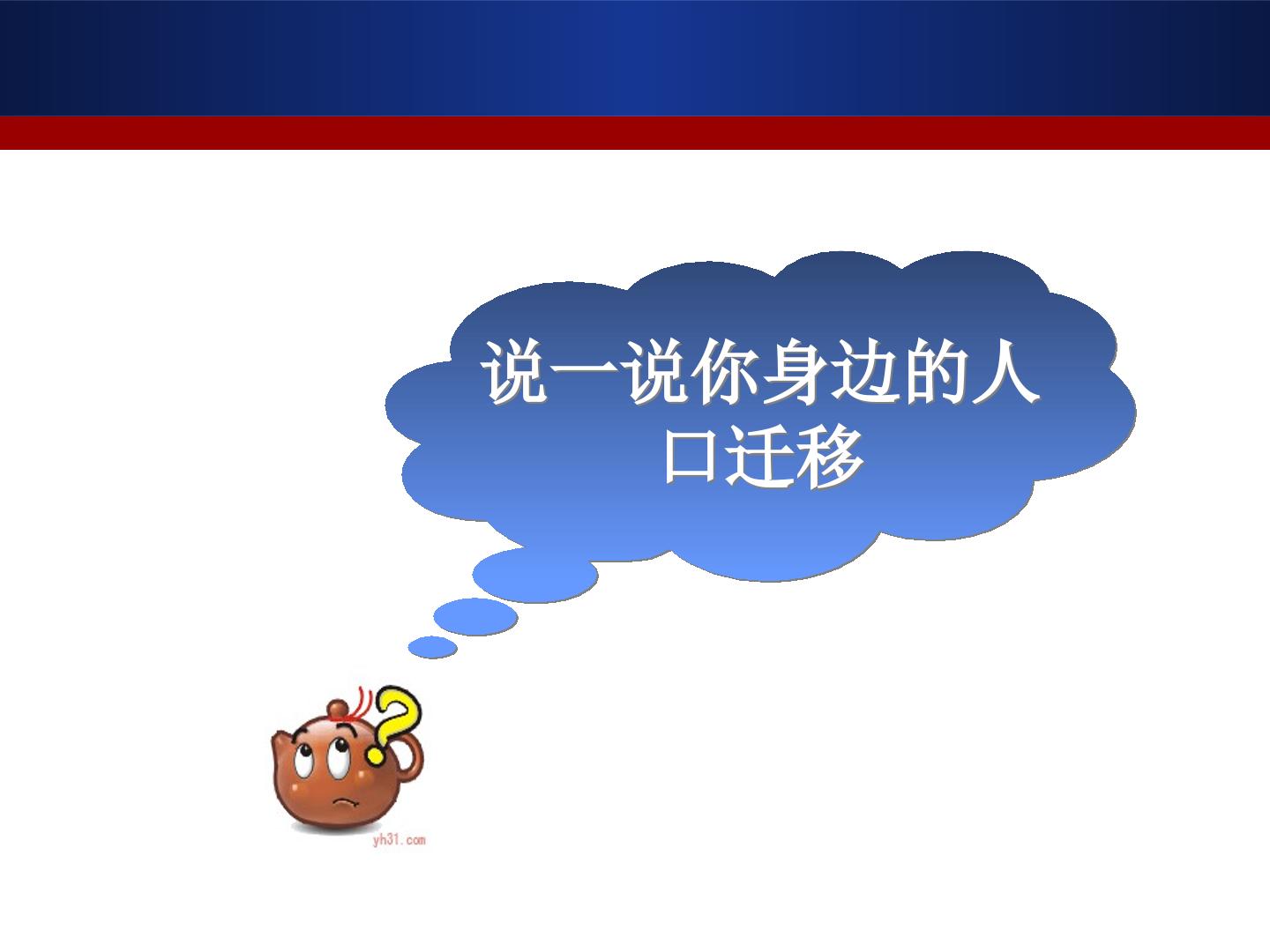 说一说你身边的人口迁移

yh31.com